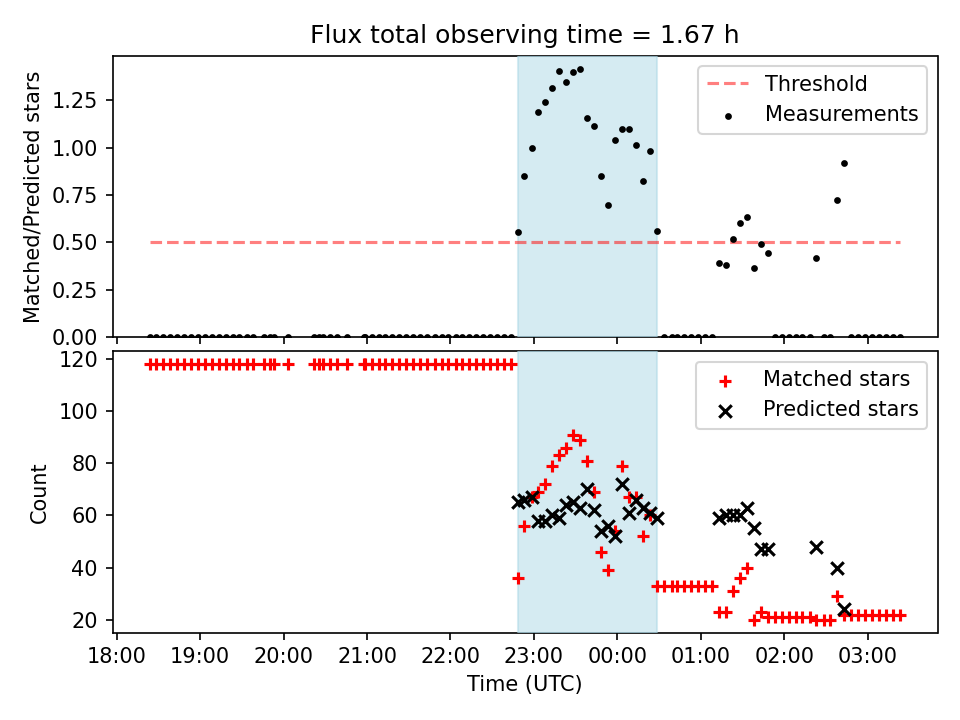 Flux total observing time = 1.67 h

Matched/Predicted stars

1.25
1.00
0.75
0.50
0.25
0.00

Threshold
Measurements

Count

120
100
80
60
40
20

Matched stars
Predicted stars

18:00
19:00
20:00
21:00
22:00
23:00
00:00
01:00
02:00
03:00

Time (UTC)